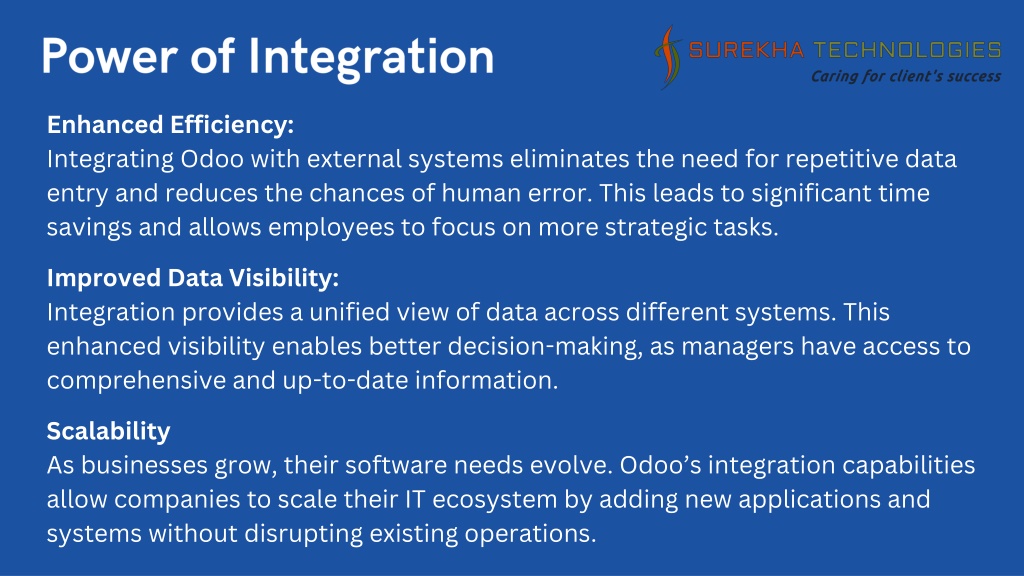 Power of Integration

SUREKHA TECHNOLOGIES
Caring for client's success

Enhanced Efficiency:
Integrating Odoo with external systems eliminates the need for repetitive data entry and reduces the chances of human error. This leads to significant time savings and allows employees to focus on more strategic tasks.

Improved Data Visibility:
Integration provides a unified view of data across different systems. This enhanced visibility enables better decision-making, as managers have access to comprehensive and up-to-date information.

Scalability
As businesses grow, their software needs evolve. Odoo's integration capabilities allow companies to scale their IT ecosystem by adding new applications and systems without disrupting existing operations.